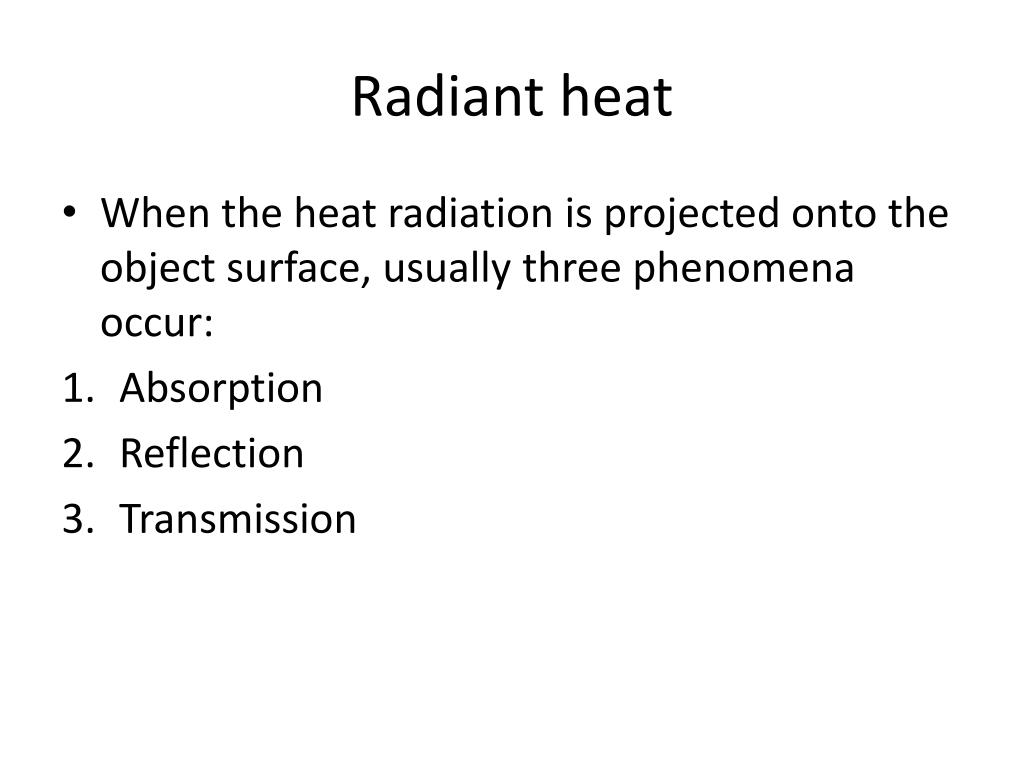 Radiant heat

• When the heat radiation is projected onto the object surface, usually three phenomena occur:

1. Absorption
2. Reflection
3. Transmission